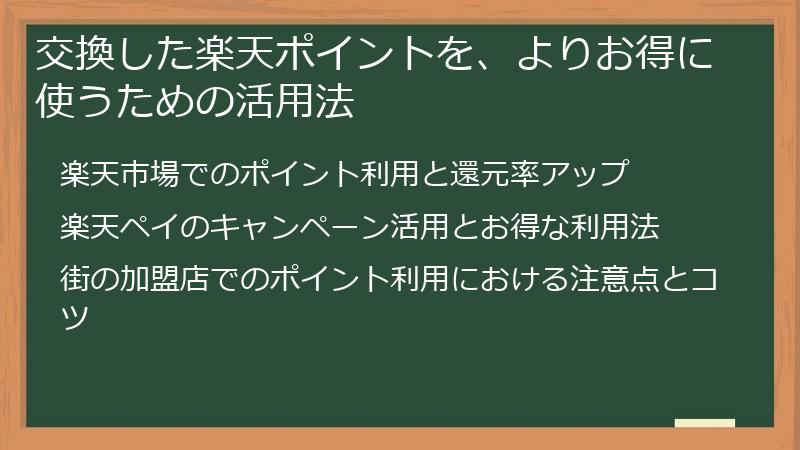 交換した楽天ポイントを、よりお得に使うための活用法

楽天市場でのポイント利用と還元率アップ

楽天ペイのキャンペーン活用とお得な利用法

街の加盟店でのポイント利用における注意点とコツ